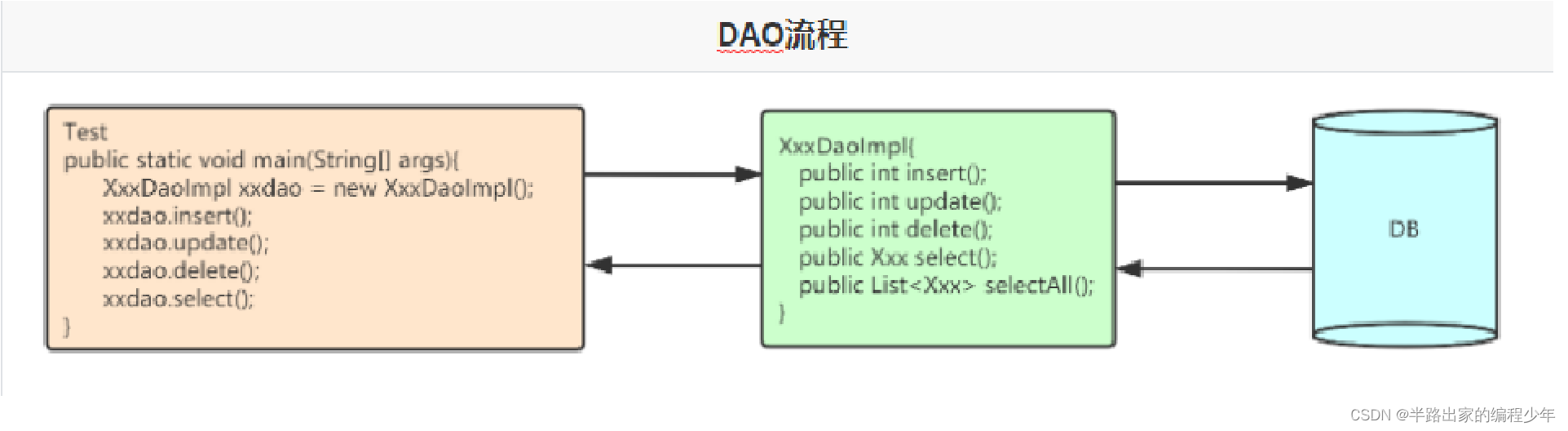 DAO流程

Test
public static void main(String[] args){
XxxDaoImpl xxdao = new XxxDaoImpl();
xxdao.insert();
xxdao.update();
xxdao.delete();
xxdao.select();
}

XxxDaoImpl{
public int insert();
public int update();
public int delete();
public Xxx select();
public List<Xxx> selectAll();
}

DB

CSDN @半路出家的编程少年